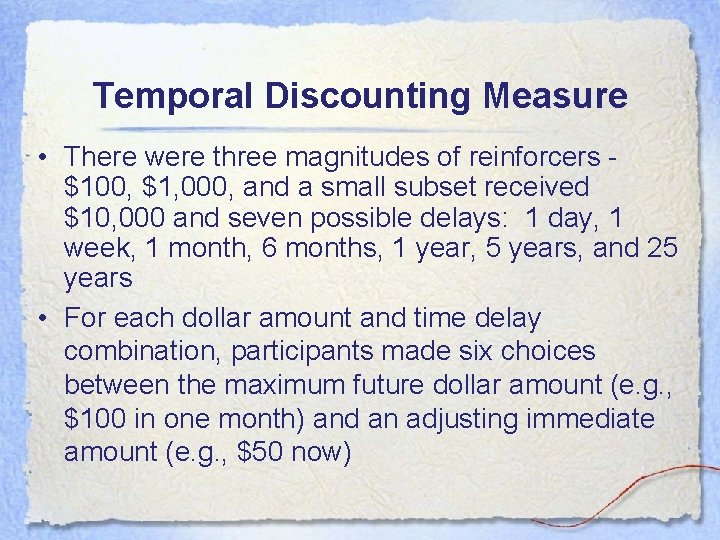 Temporal Discounting Measure

• There were three magnitudes of reinforcers - \$100, \$1,000, and a small subset received \$10,000 and seven possible delays: 1 day, 1 week, 1 month, 6 months, 1 year, 5 years, and 25 years

• For each dollar amount and time delay combination, participants made six choices between the maximum future dollar amount (e.g., \$100 in one month) and an adjusting immediate amount (e.g., \$50 now)